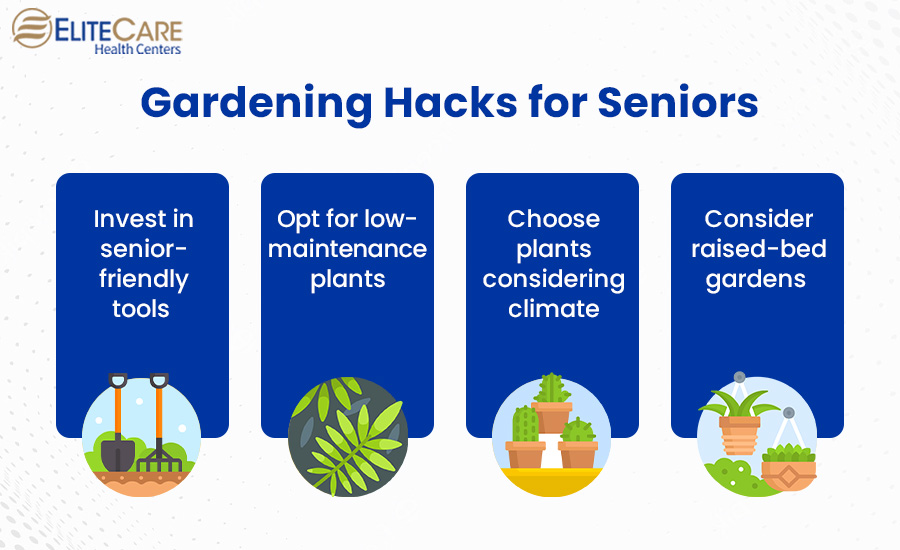 ELITECARE
Health Centers

Gardening Hacks for Seniors

Invest in senior-friendly tools

Opt for low-maintenance plants

Choose plants considering climate

Consider raised-bed gardens